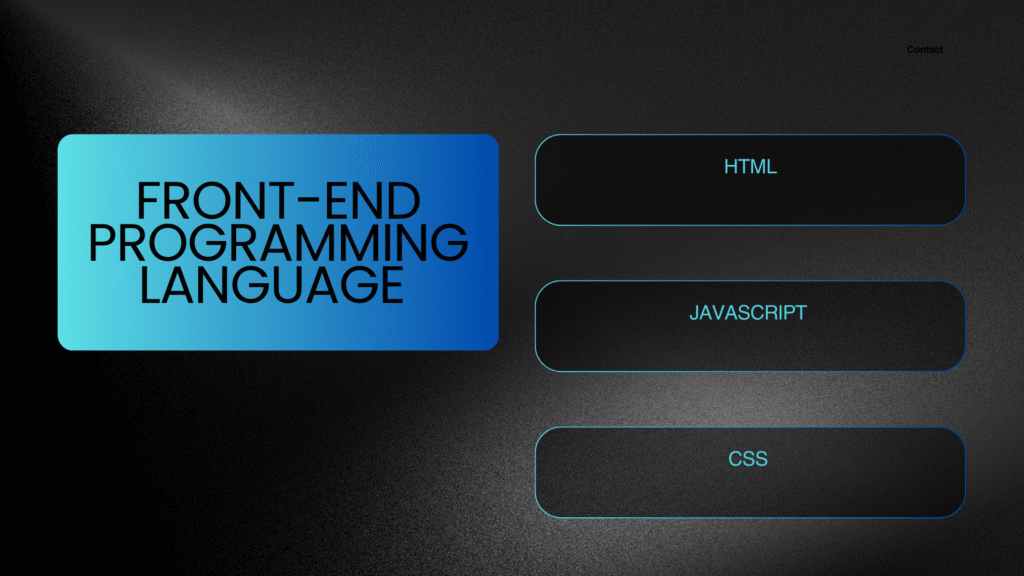 Contact

FRONT-END PROGRAMMING LANGUAGE

HTML

JAVASCRIPT

CSS